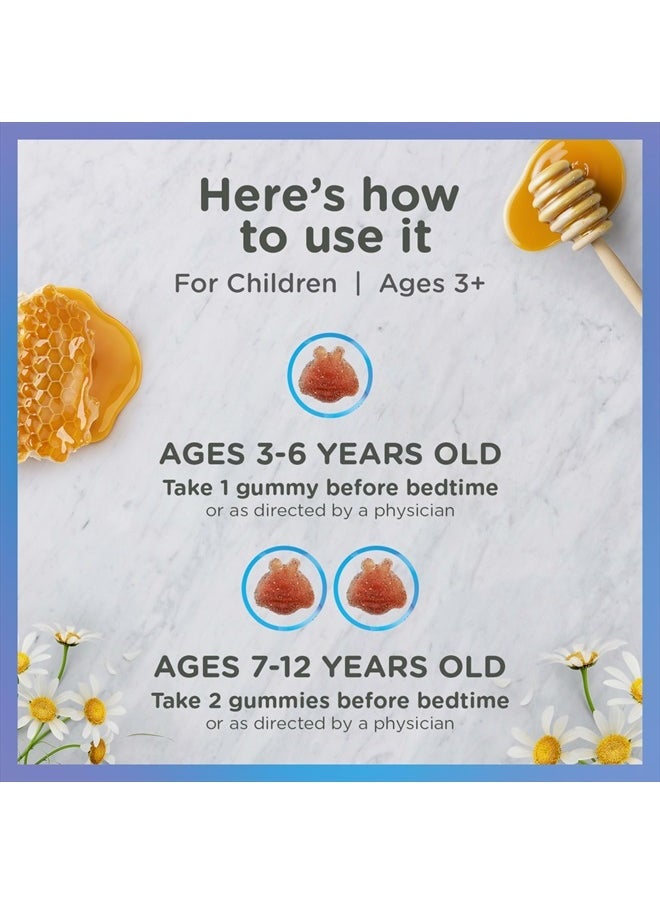 Here's how to use it

For Children | Ages 3+

AGES 3-6 YEARS OLD
Take 1 gummy before bedtime
or as directed by a physician

AGES 7-12 YEARS OLD
Take 2 gummies before bedtime
or as directed by a physician